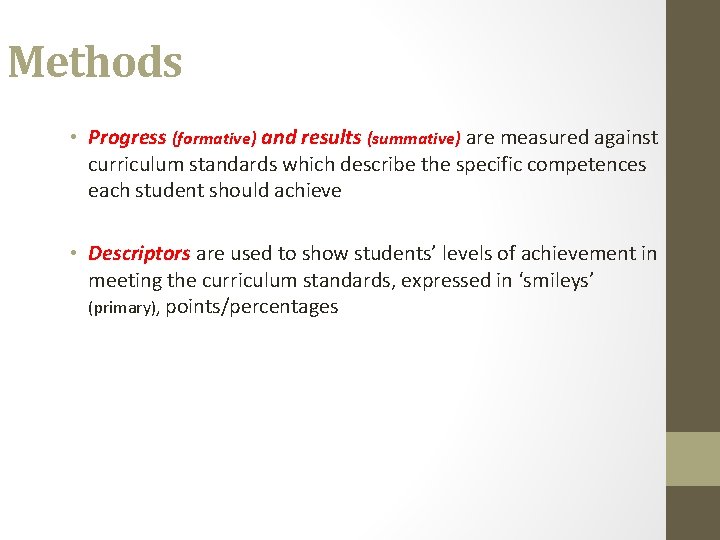 Methods

• Progress (formative) and results (summative) are measured against curriculum standards which describe the specific competences each student should achieve

• Descriptors are used to show students' levels of achievement in meeting the curriculum standards, expressed in 'smileys' (primary), points/percentages